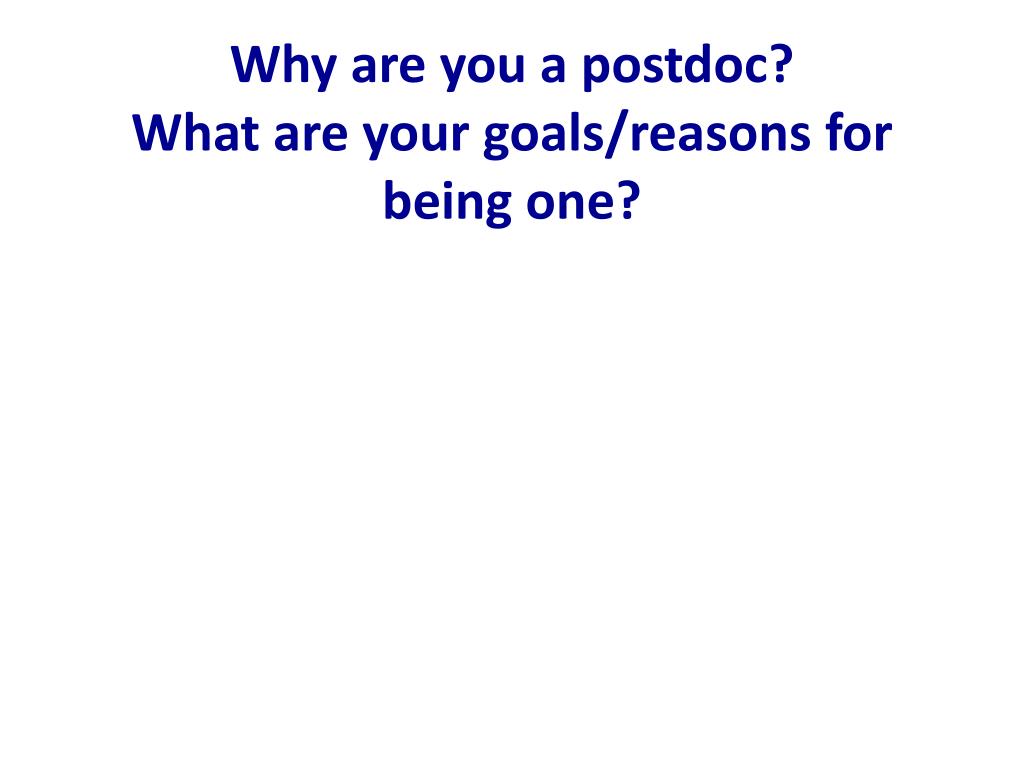 Why are you a postdoc?
What are your goals/reasons for being one?